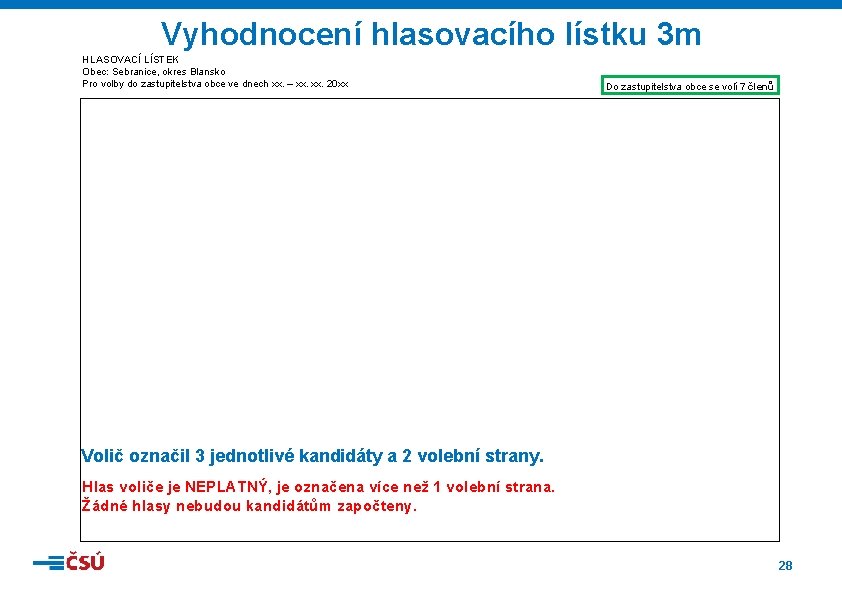 Vyhodnocení hlasovacího lístku 3m

HLASOVACÍ LÍSTEK
Obec: Sebranice, okres Blansko
Pro volby do zastupitelstva obce ve dnech xx. – xx. xx. 20xx

Do zastupitelstva obce se volí 7 členů

Volič označil 3 jednotlivé kandidáty a 2 volební strany.

Hlas voliče je NEPLATNÝ, je označena více než 1 volební strana.
Žádné hlasy nebudou kandidátům započteny.

ČSÚ

28